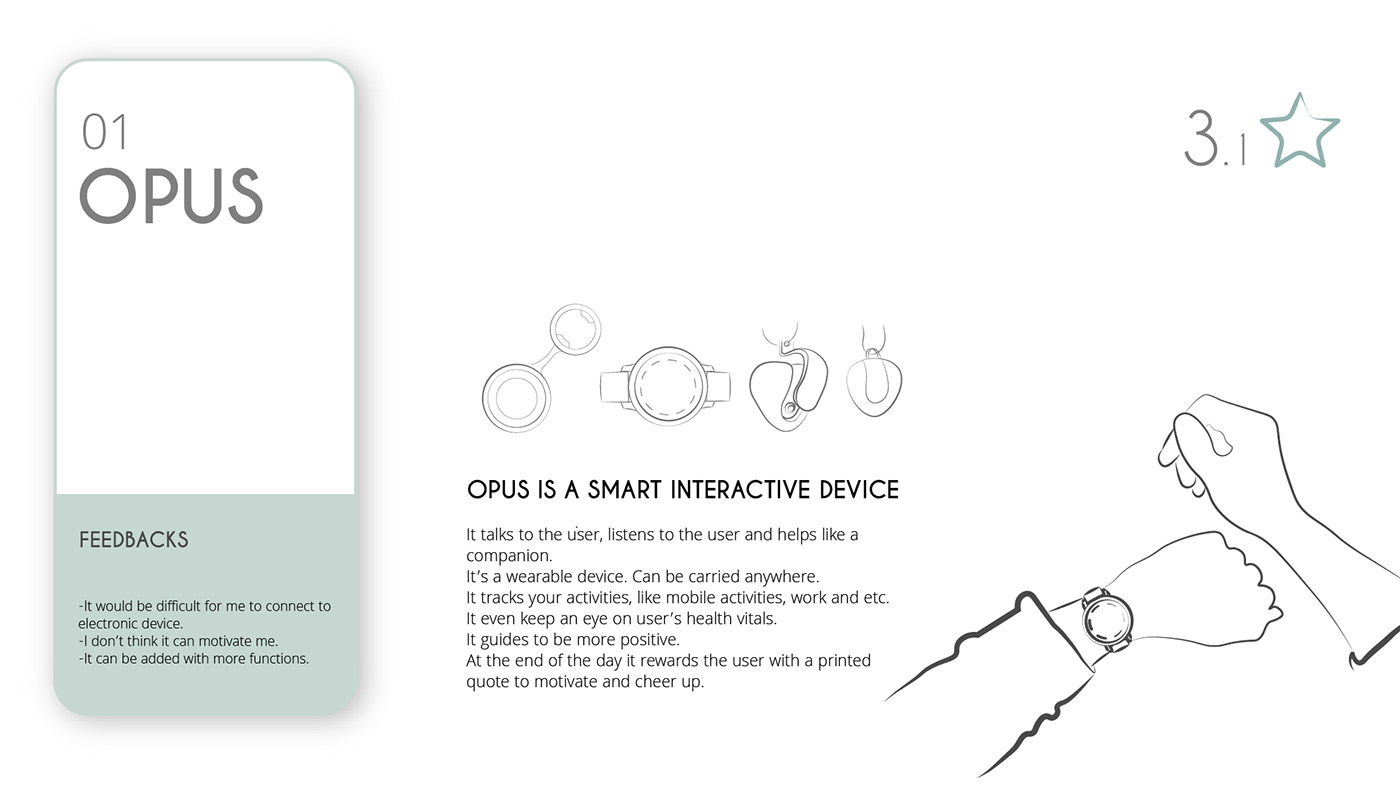 01
OPUS

FEEDBACKS

-It would be difficult for me to connect to electronic device.
-I don't think it can motivate me.
-It can be added with more functions.

3.1

OPUS IS A SMART INTERACTIVE DEVICE

It talks to the user, listens to the user and helps like a companion.
It's a wearable device. Can be carried anywhere.
It tracks your activities, like mobile activities, work and etc.
It even keep an eye on user's health vitals.
It guides to be more positive.
At the end of the day it rewards the user with a printed quote to motivate and cheer up.